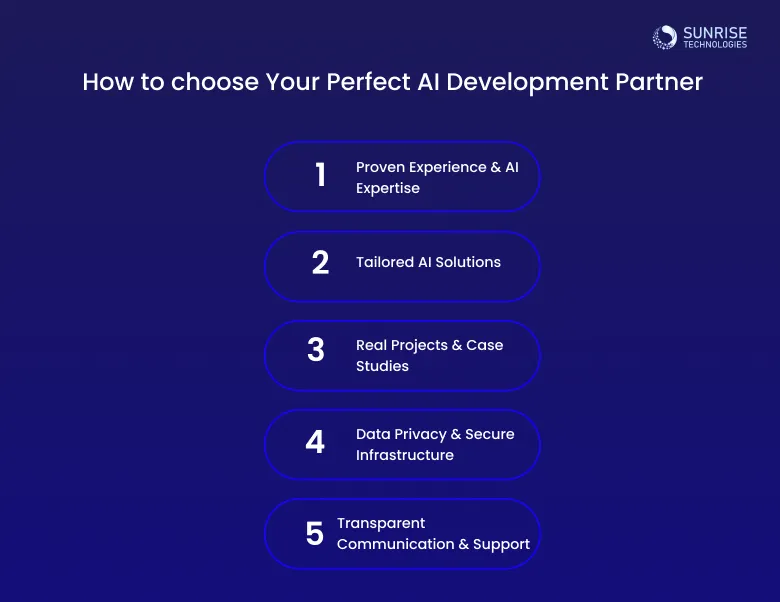 SUNRISE
TECHNOLOGIES

How to choose Your Perfect AI Development Partner

1 Proven Experience & AI Expertise

2 Tailored AI Solutions

3 Real Projects & Case Studies

4 Data Privacy & Secure Infrastructure

5 Transparent Communication & Support